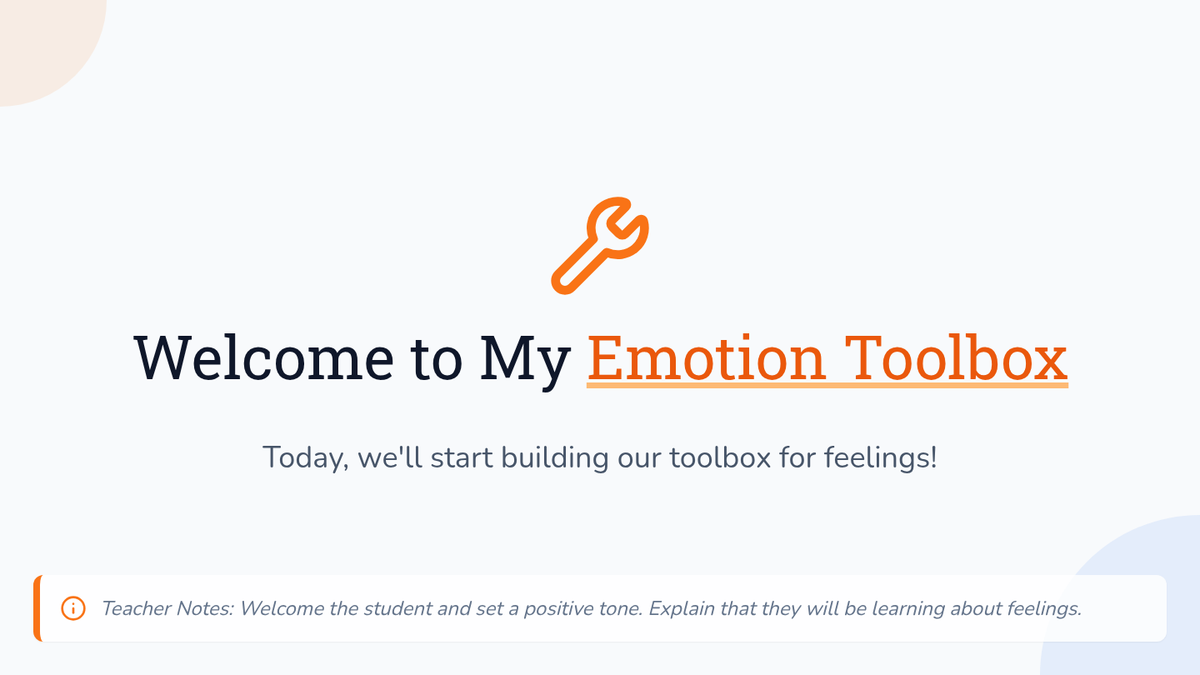 Welcome to My Emotion Toolbox

Today, we'll start building our toolbox for feelings!

Teacher Notes: Welcome the student and set a positive tone. Explain that they will be learning about feelings.